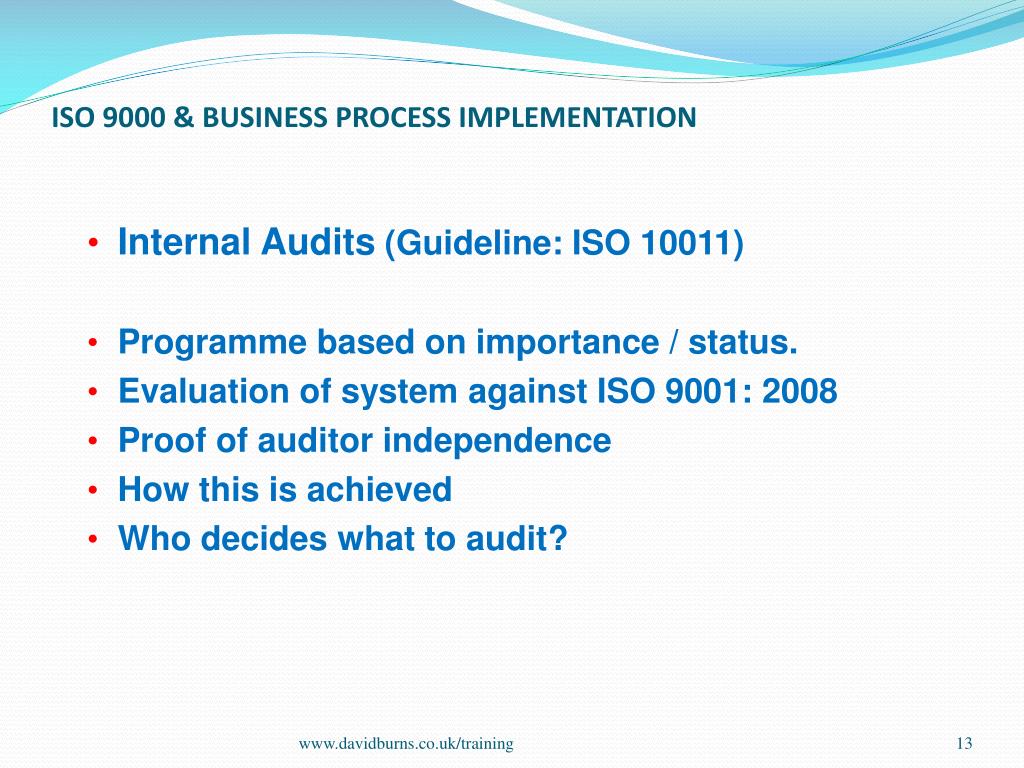 ISO 9000 & BUSINESS PROCESS IMPLEMENTATION

• Internal Audits (Guideline: ISO 10011)

• Programme based on importance / status.
• Evaluation of system against ISO 9001: 2008
• Proof of auditor independence
• How this is achieved
• Who decides what to audit?

www.davidburns.co.uk/training

13